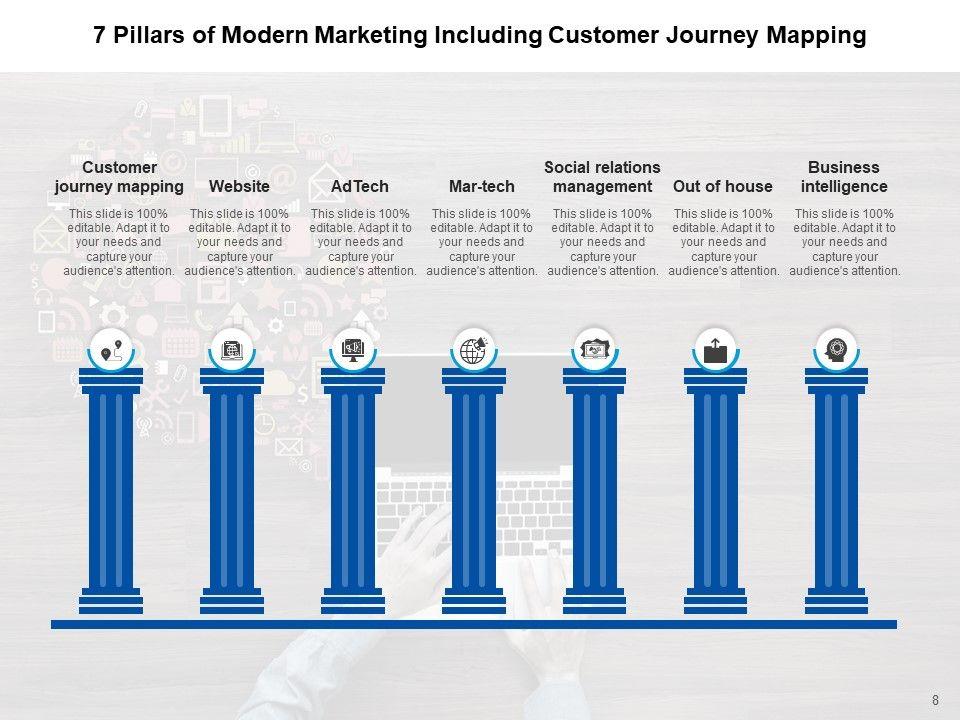 7 Pillars of Modern Marketing Including Customer Journey Mapping

Customer journey mapping

This slide is 100% editable. Adapt it to your needs and capture your audience's attention.

Website

This slide is 100% editable. Adapt it to your needs and capture your audience's attention.

AdTech

This slide is 100% editable. Adapt it to your needs and capture your audience's attention.

Mar-tech

This slide is 100% editable. Adapt it to your needs and capture your audience's attention.

Social relations management

This slide is 100% editable. Adapt it to your needs and capture your audience's attention.

Out of house

This slide is 100% editable. Adapt it to your needs and capture your audience's attention.

Business intelligence

This slide is 100% editable. Adapt it to your needs and capture your audience's attention.

8